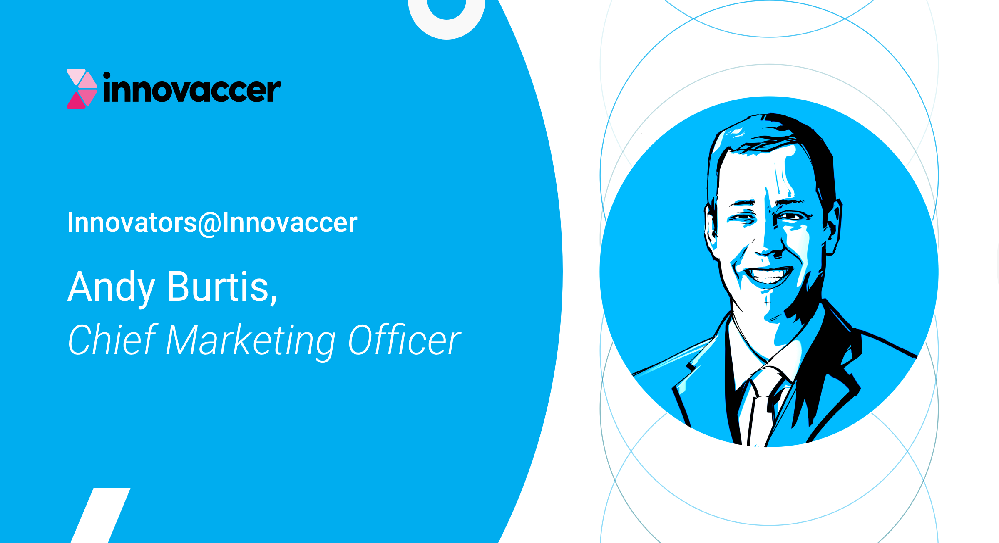 innovaccer

Innovators@Innovaccer

Andy Burtis,
Chief Marketing Officer